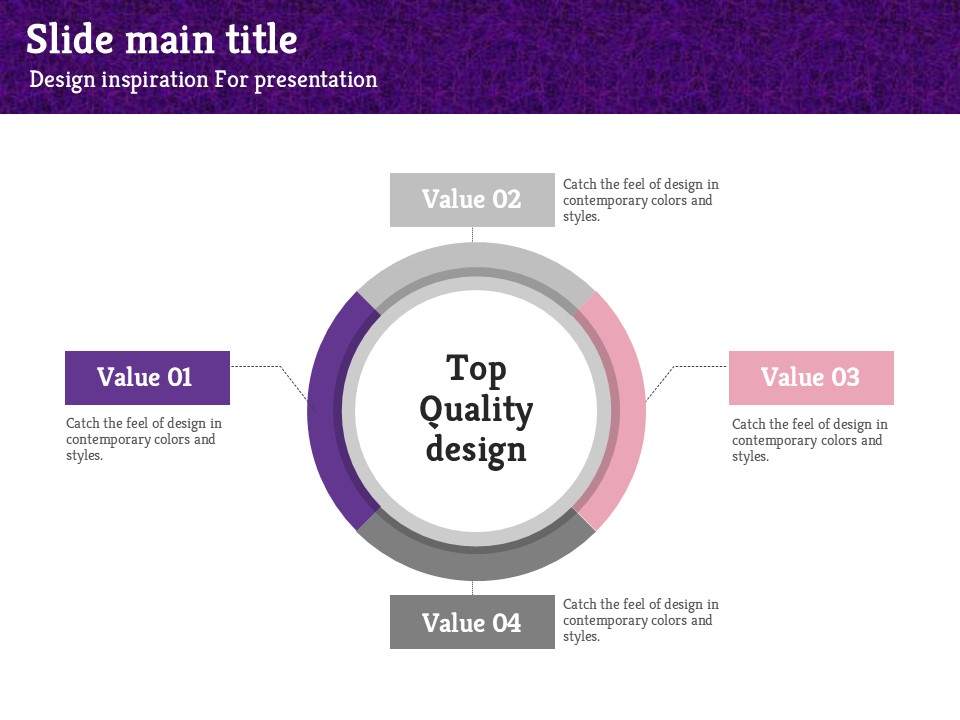 Slide main title
Design inspiration For presentation

Value 02
Catch the feel of design in contemporary colors and styles.

Value 01
Catch the feel of design in contemporary colors and styles.

Top Quality design

Value 03
Catch the feel of design in contemporary colors and styles.

Value 04
Catch the feel of design in contemporary colors and styles.